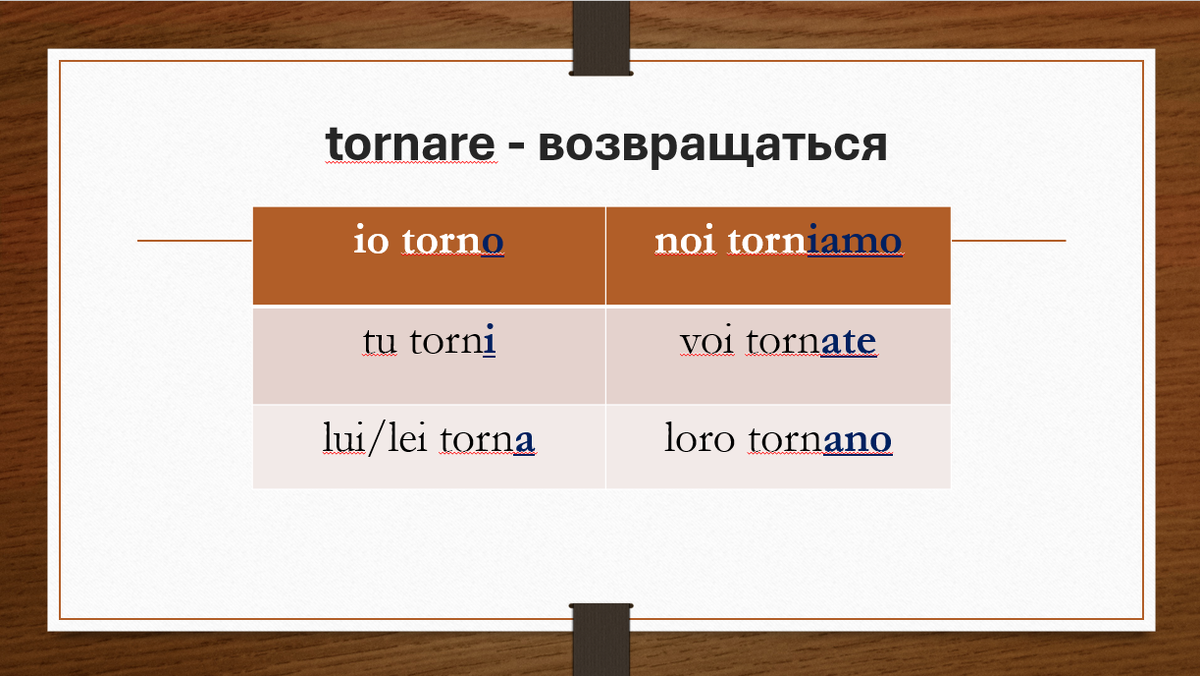 tornare - возвращаться

| io torno | noi torniamo |
|---|---|
| tu torni | voi tornate |
| lui/lei torna | loro tornano |